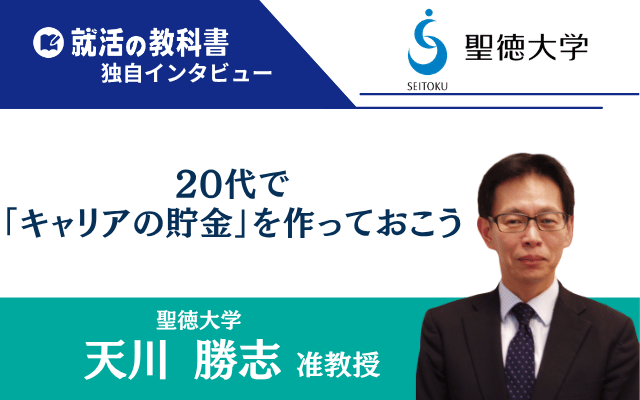 就活の教科書
独自インタビュー

SEITOKU
聖徳大学

20代で
「キャリアの貯金」を作っておこう

聖徳大学
天川 勝志 准教授